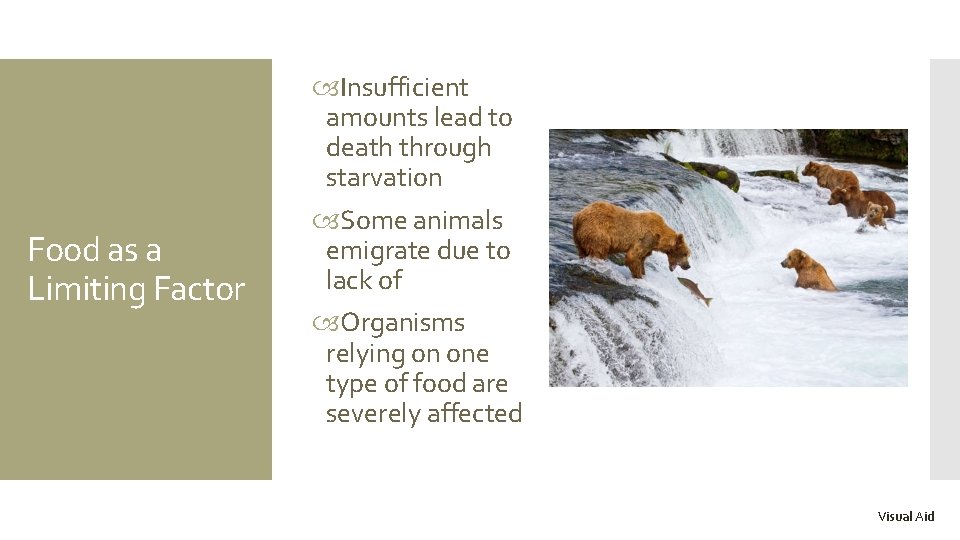 Food as a Limiting Factor

Insufficient amounts lead to death through starvation

Some animals emigrate due to lack of

Organisms relying on one type of food are severely affected

Visual Aid